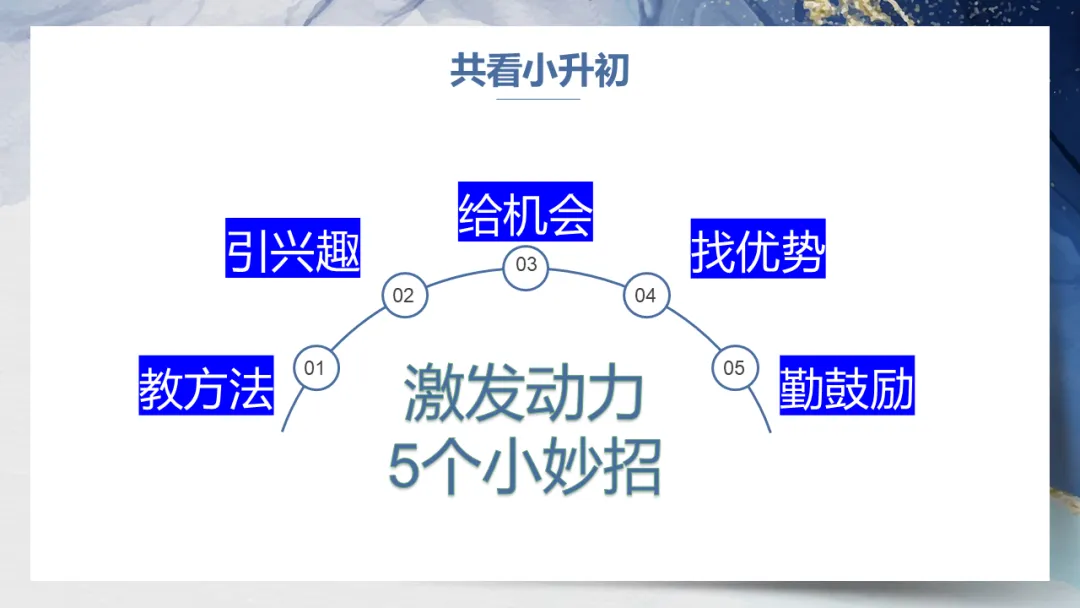 共看小升初

01 教方法

02 引兴趣

03 给机会

04 找优势

05 勤鼓励

激发动力
5个小妙招